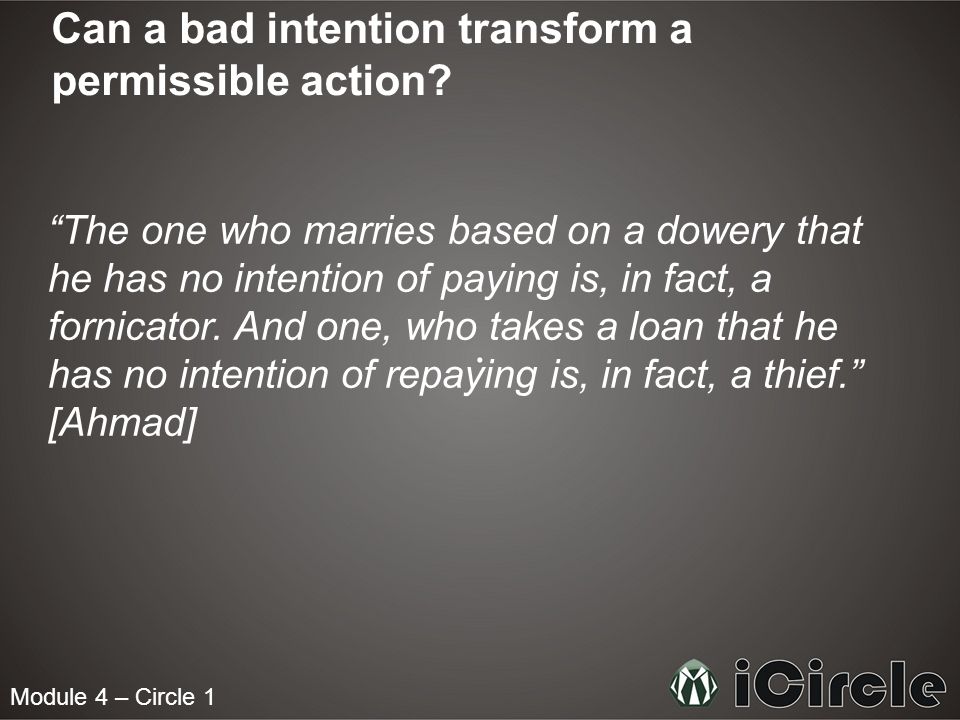 Can a bad intention transform a permissible action?

“The one who marries based on a dowery that he has no intention of paying is, in fact, a fornicator. And one, who takes a loan that he has no intention of repaying is, in fact, a thief.” [Ahmad]

Module 4 – Circle 1

iCircle